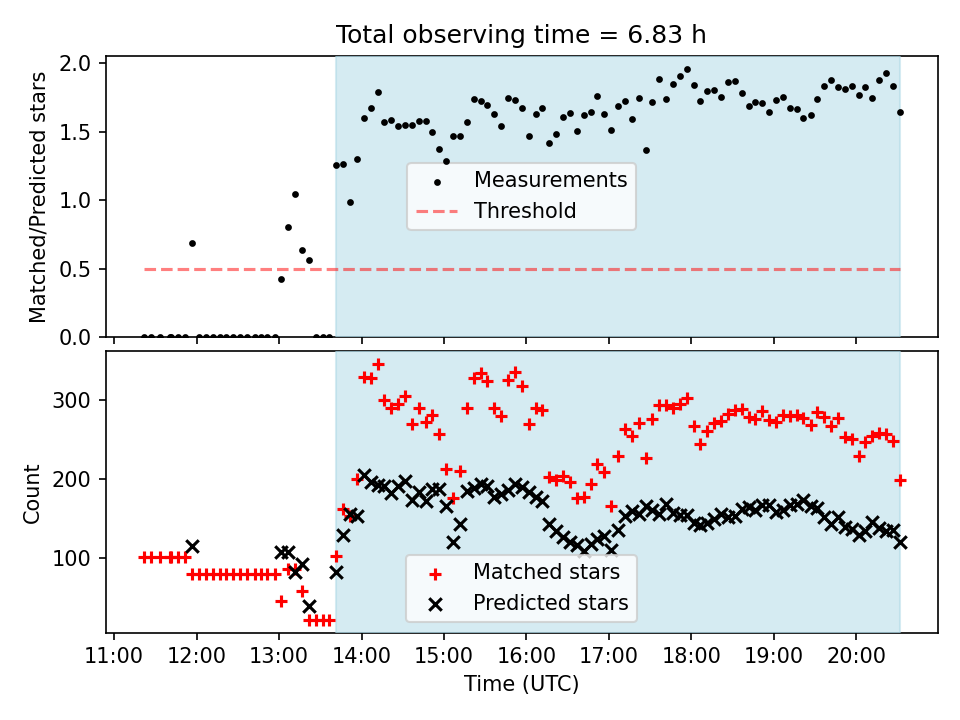 Total observing time = 6.83 h

Matched/Predicted stars

2.0
1.5
1.0
0.5
0.0

Measurements
Threshold

Count

300
200
100

Matched stars
Predicted stars

11:00 12:00 13:00 14:00 15:00 16:00 17:00 18:00 19:00 20:00

Time (UTC)